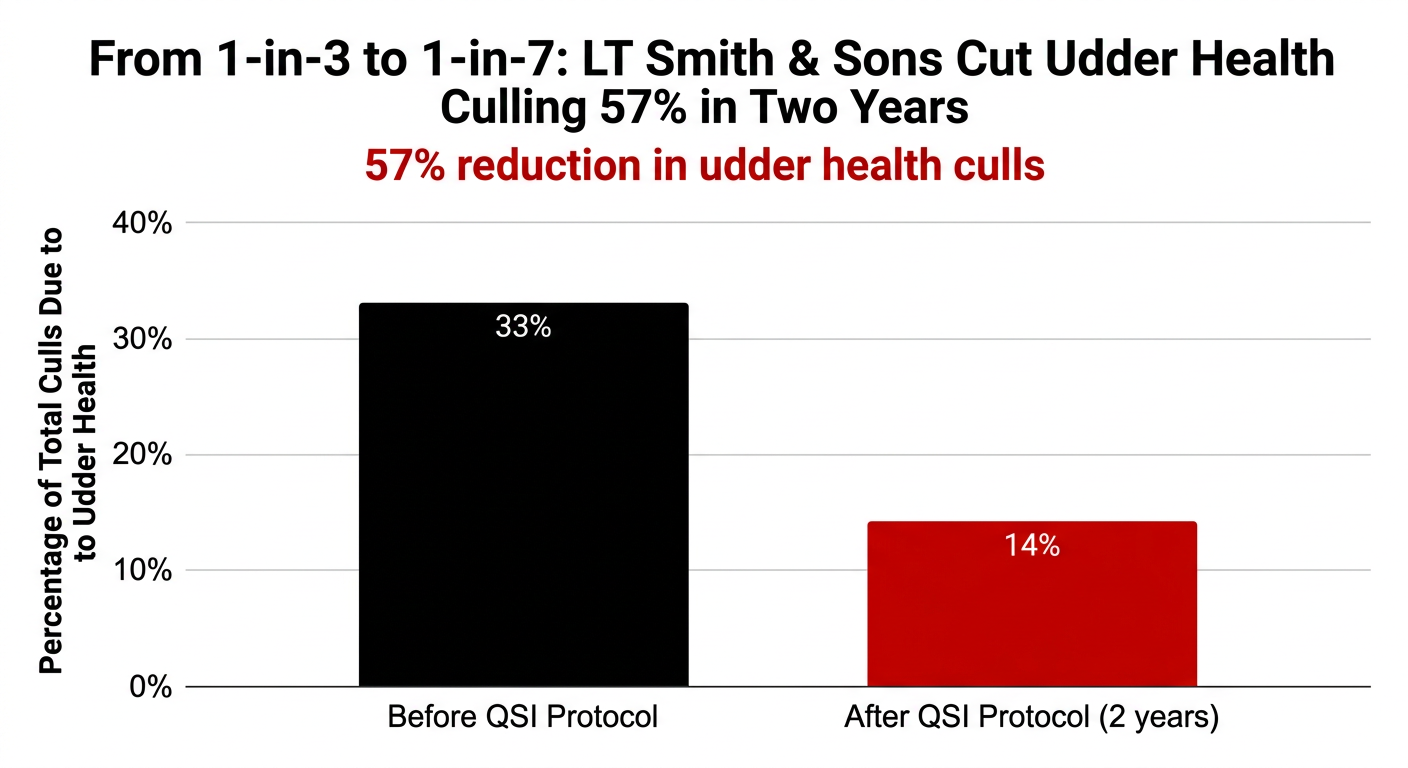 From 1-in-3 to 1-in-7: LT Smith & Sons Cut Udder Health Culling 57% in Two Years

57% reduction in udder health culls

Percentage of Total Culls Due to to Udder Health

40%
30%
20%
10%
0%

33%
14%

Before QSI Protocol
After QSI Protocol (2 years)